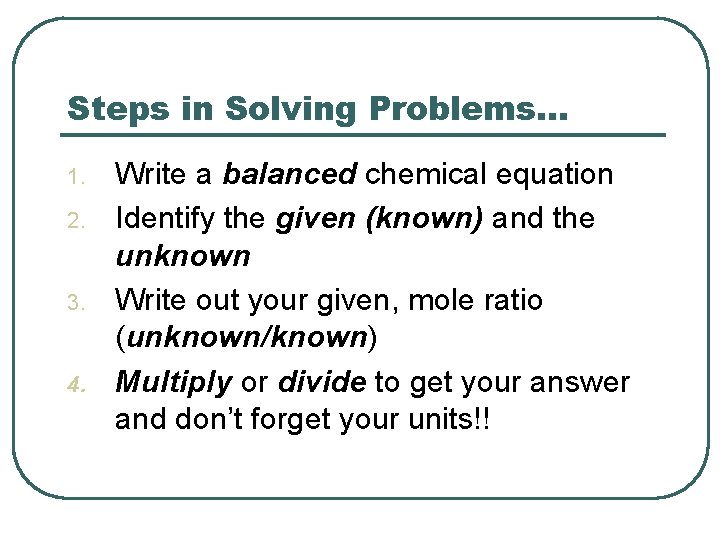 Steps in Solving Problems…

1. Write a balanced chemical equation
2. Identify the given (known) and the unknown
3. Write out your given, mole ratio (unknown/known)
4. Multiply or divide to get your answer and don't forget your units!!